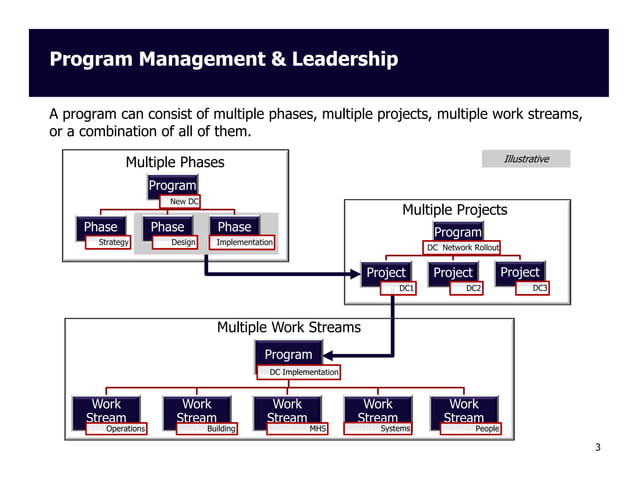 Program Management & Leadership

A program can consist of multiple phases, multiple projects, multiple work streams, or a combination of all of them.

Illustrative

Multiple Phases

Program
New DC

Phase
Strategy

Phase
Design

Phase
Implementation

Multiple Projects

Program
DC Network Rollout

Project
DC1

Project
DC2

Project
DC3

Multiple Work Streams

Program
DC Implementation

Work Stream
Operations

Work Stream
Building

Work Stream
MHS

Work Stream
Systems

Work Stream
People

3